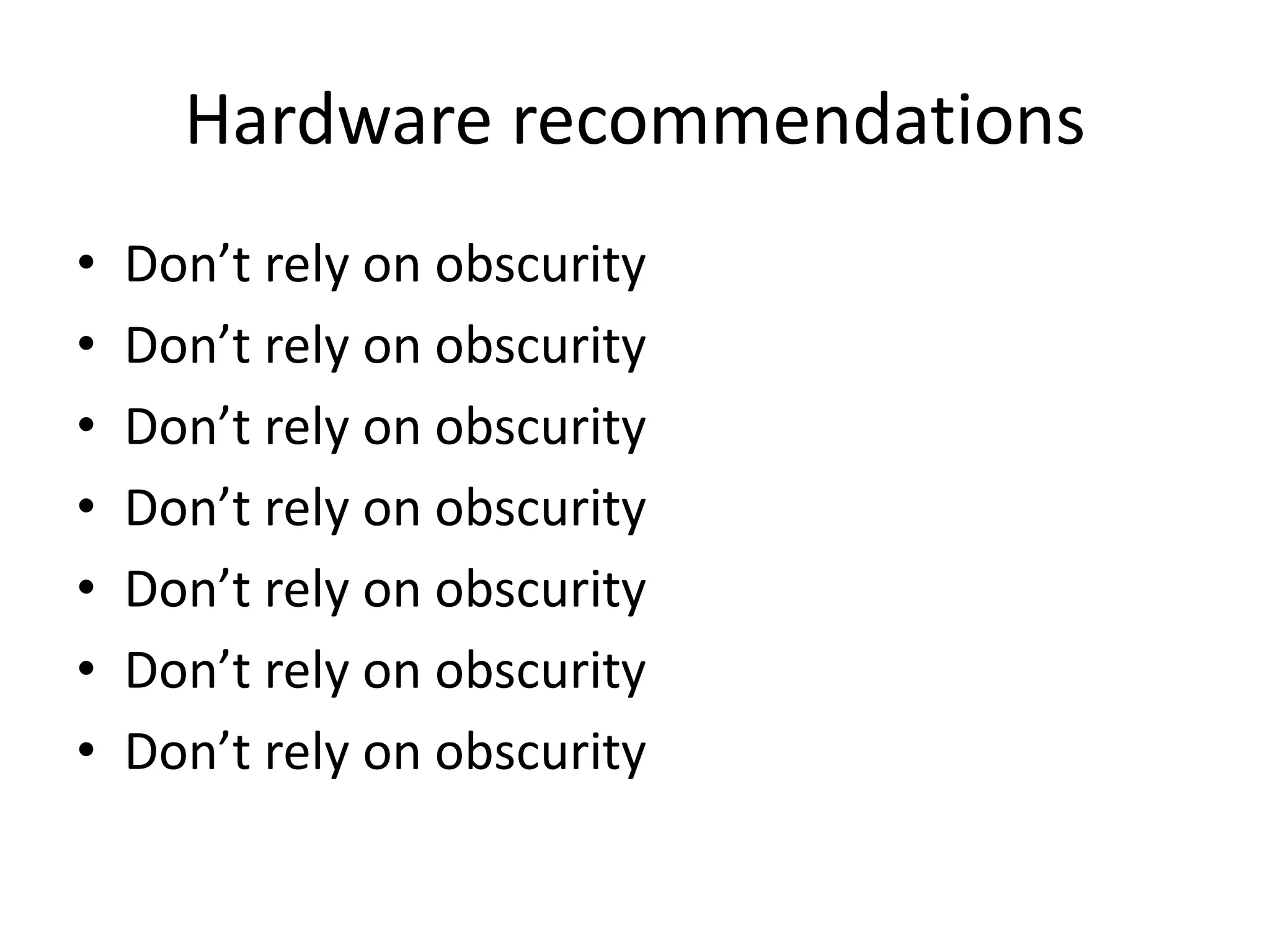 Hardware recommendations

• Don’t rely on obscurity
• Don’t rely on obscurity
• Don’t rely on obscurity
• Don’t rely on obscurity
• Don’t rely on obscurity
• Don’t rely on obscurity
• Don’t rely on obscurity